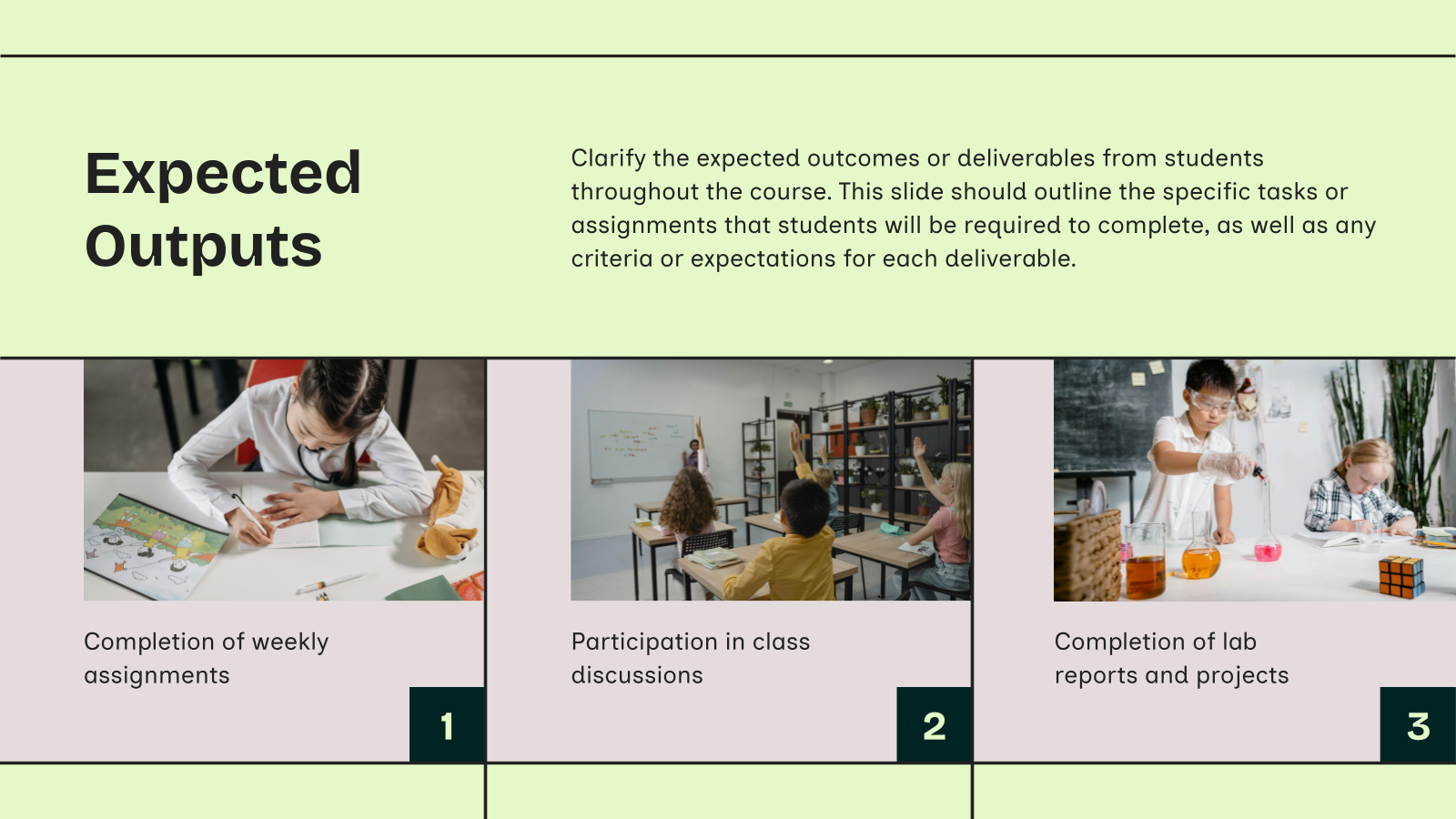 Expected Outputs

Clarify the expected outcomes or deliverables from students throughout the course. This slide should outline the specific tasks or assignments that students will be required to complete, as well as any criteria or expectations for each deliverable.

Completion of weekly assignments

1

Participation in class discussions

2

Completion of lab reports and projects

3